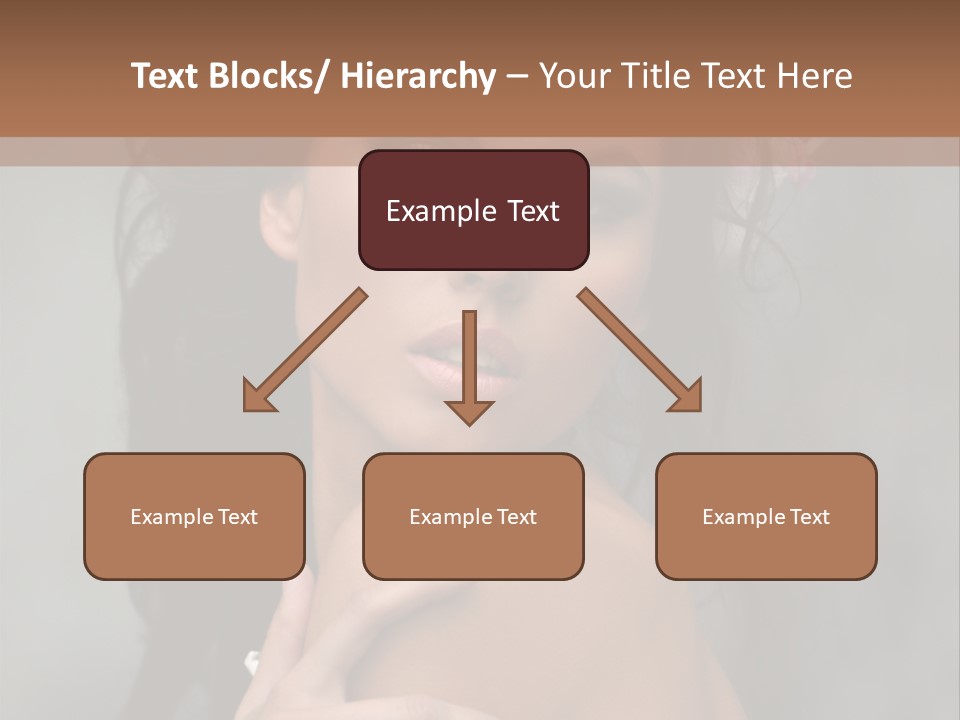 Text Blocks/ Hierarchy – Your Title Text Here

Example Text

Example Text

Example Text

Example Text